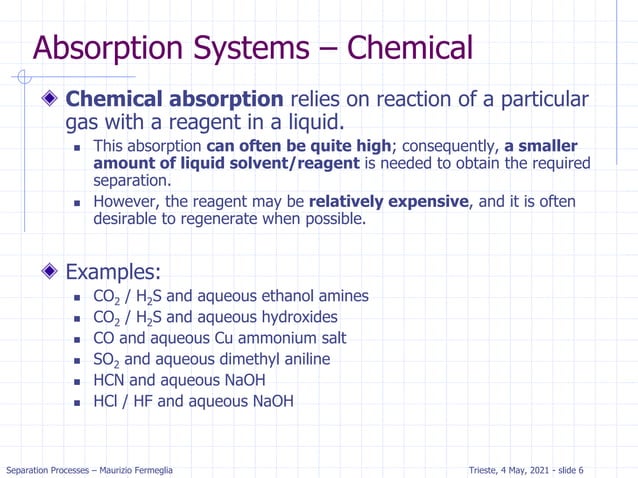 Absorption Systems – Chemical

Chemical absorption relies on reaction of a particular gas with a reagent in a liquid.

This absorption can often be quite high; consequently, a smaller amount of liquid solvent/reagent is needed to obtain the required separation.

However, the reagent may be relatively expensive, and it is often desirable to regenerate when possible.

Examples:

$CO_2$ / $H_2S$ and aqueous ethanol amines

$CO_2$ / $H_2S$ and aqueous hydroxides

CO and aqueous Cu ammonium salt

$SO_2$ and aqueous dimethyl aniline

HCN and aqueous NaOH

HCl / HF and aqueous NaOH

Separation Processes – Maurizio Fermeglia

Trieste, 4 May, 2021 - slide 6